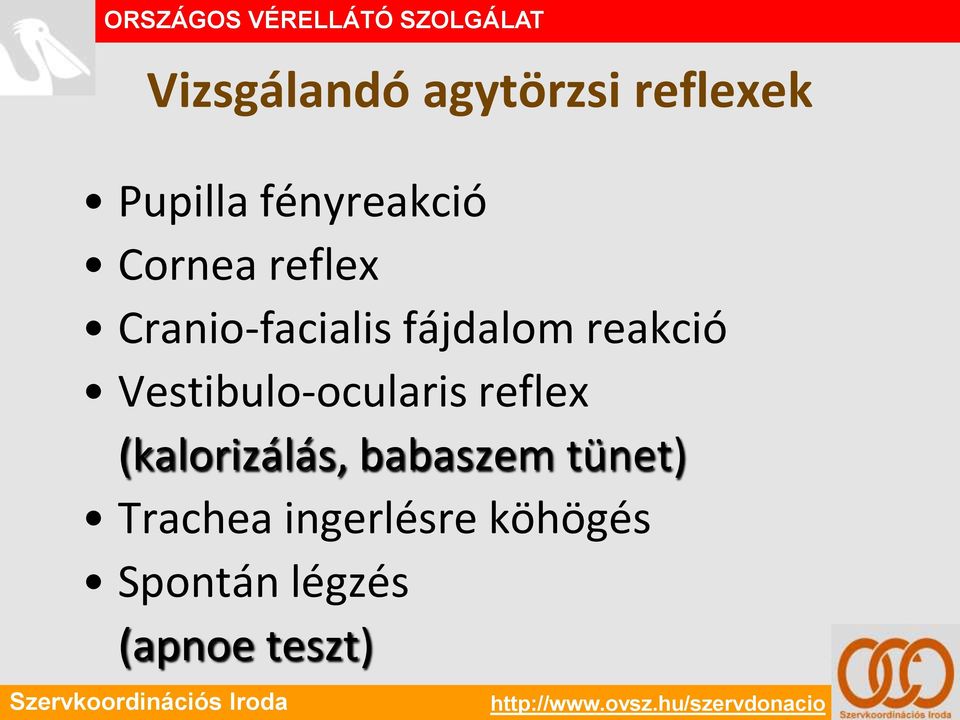 ORSZÁGOS VÉRELLÁTÓ SZOLGÁLAT

Vizsgálandó agytörzsi reflexek

• Pupilla fényreakció
• Cornea reflex
• Cranio-facialis fájdalom reakció
• Vestibulo-ocularis reflex
(kalorizálás, babaszem tünet)
• Trachea ingerlésre köhögés
• Spontán légzés
(apnoe teszt)

Szervkoordinációs Iroda

http://www.ovsz.hu/szervdonacio

Szervkoordinációs Iroda